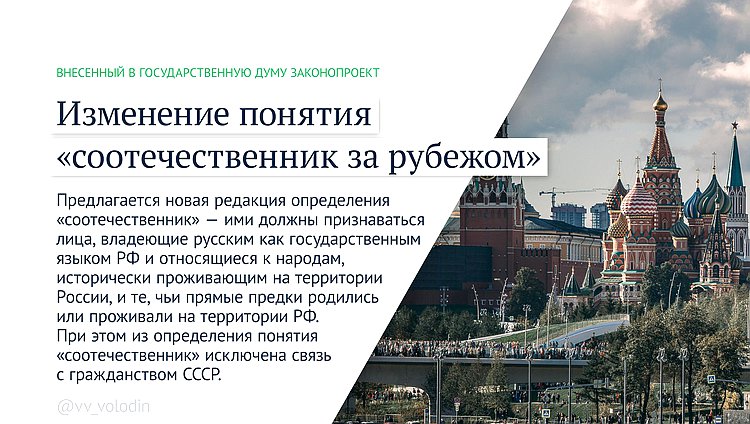 ВНЕСЕННЫЙ В ГОСУДАРСТВЕННУЮ ДУМУ ЗАКОНОПРОЕКТ

Изменение понятия «соотечественник за рубежом»

Предлагается новая редакция определения «соотечественник» — ими должны признаваться лица, владеющие русским как государственным языком РФ и относящиеся к народам, исторически проживающим на территории России, и те, чьи прямые предки родились или проживали на территории РФ. При этом из определения понятия «соотечественник» исключена связь с гражданством СССР.

@vv_volodin